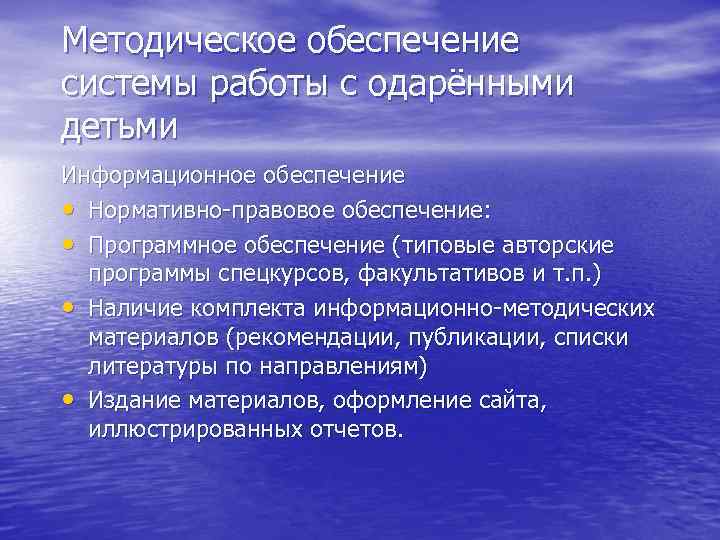 Методическое обеспечение системы работы с одарёнными детьми

Информационное обеспечение

• Нормативно-правовое обеспечение:
• Программное обеспечение (типовые авторские программы спецкурсов, факультативов и т.п.)
• Наличие комплекта информационно-методических материалов (рекомендации, публикации, списки литературы по направлениям)
• Издание материалов, оформление сайта, иллюстрированных отчетов.